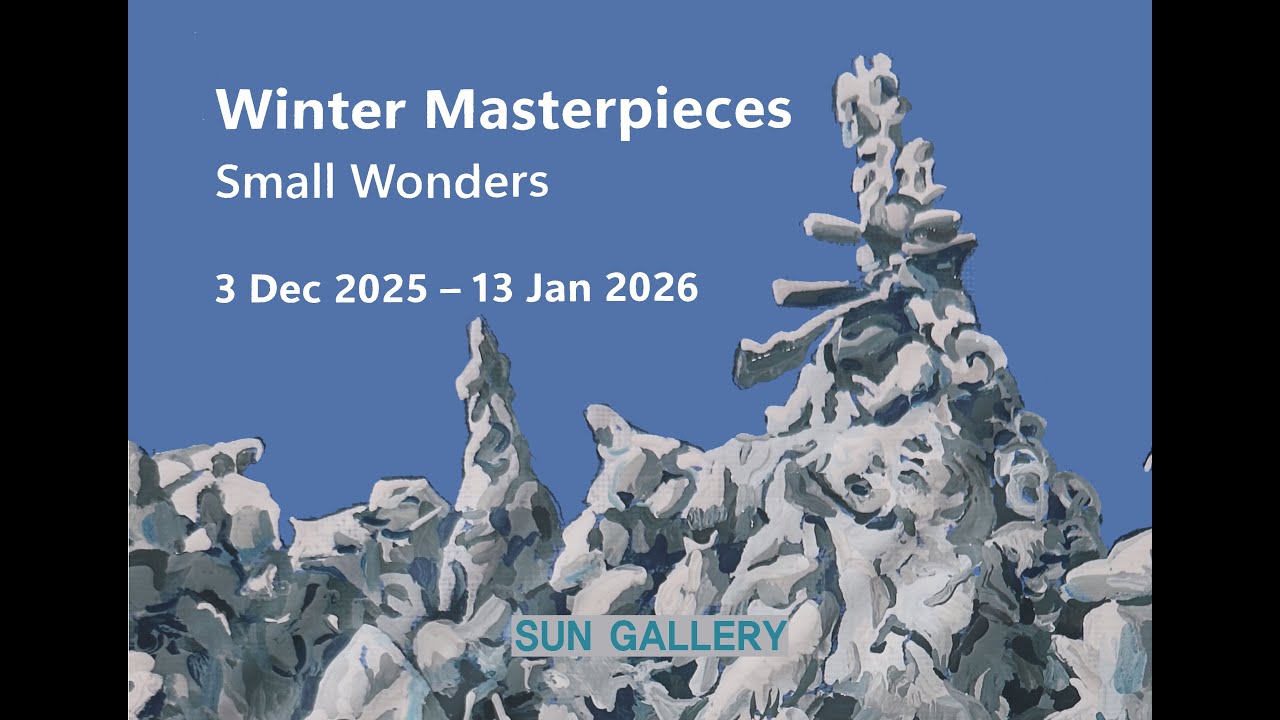 Winter Masterpieces
Small Wonders

3 Dec 2025 – 13 Jan 2026

SUN GALLERY